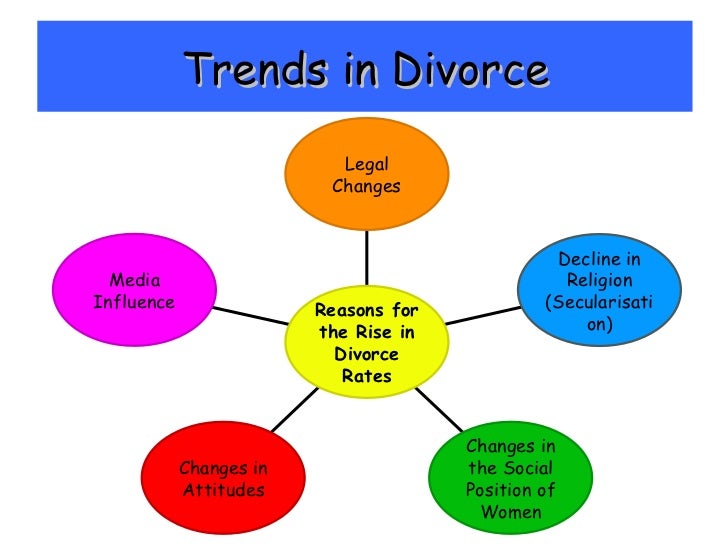 Trends in Divorce

Reasons for the Rise in Divorce Rates

Legal Changes

Decline in Religion (Secularisation)

Changes in the Social Position of Women

Changes in Attitudes

Media Influence